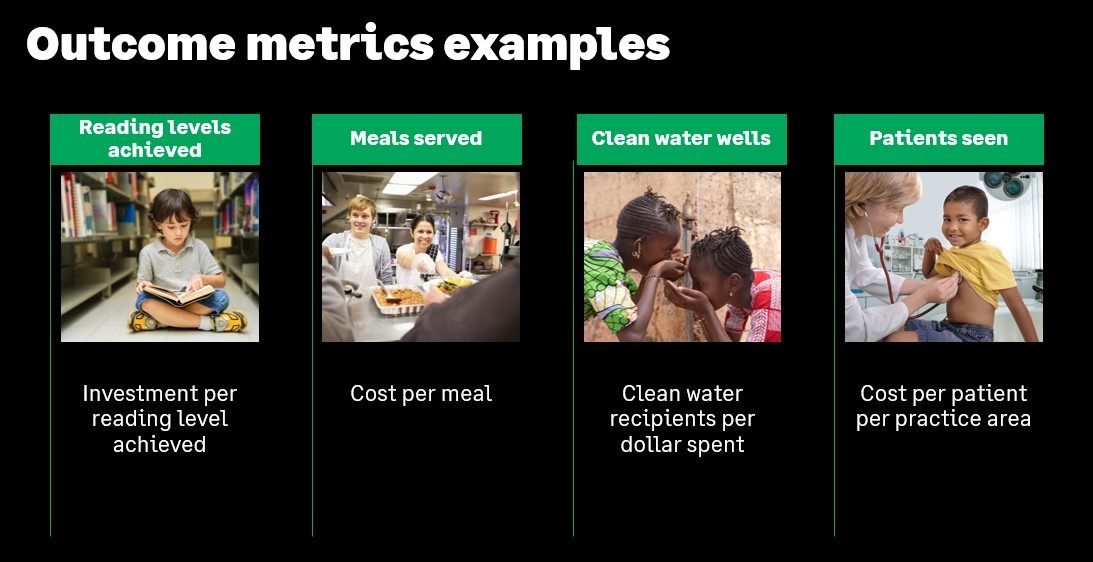 Outcome metrics examples

Reading levels achieved

Investment per reading level achieved

Meals served

Cost per meal

Clean water wells

Clean water recipients per dollar spent

Patients seen

Cost per patient per practice area